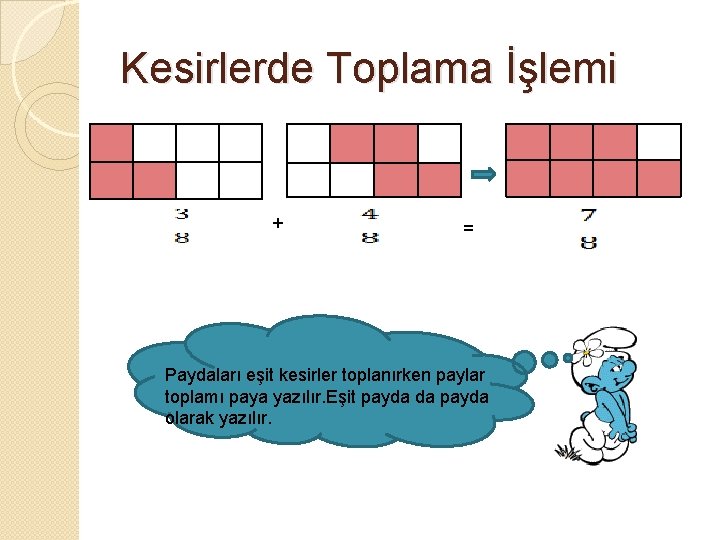 Kesirlerde Toplama İşlemi

$\frac{3}{8}$ + $\frac{4}{8}$ = $\frac{7}{8}$

Paydaları eşit kesirler toplanırken paylar toplamı paya yazılır.Eşit payda da payda olarak yazılır.